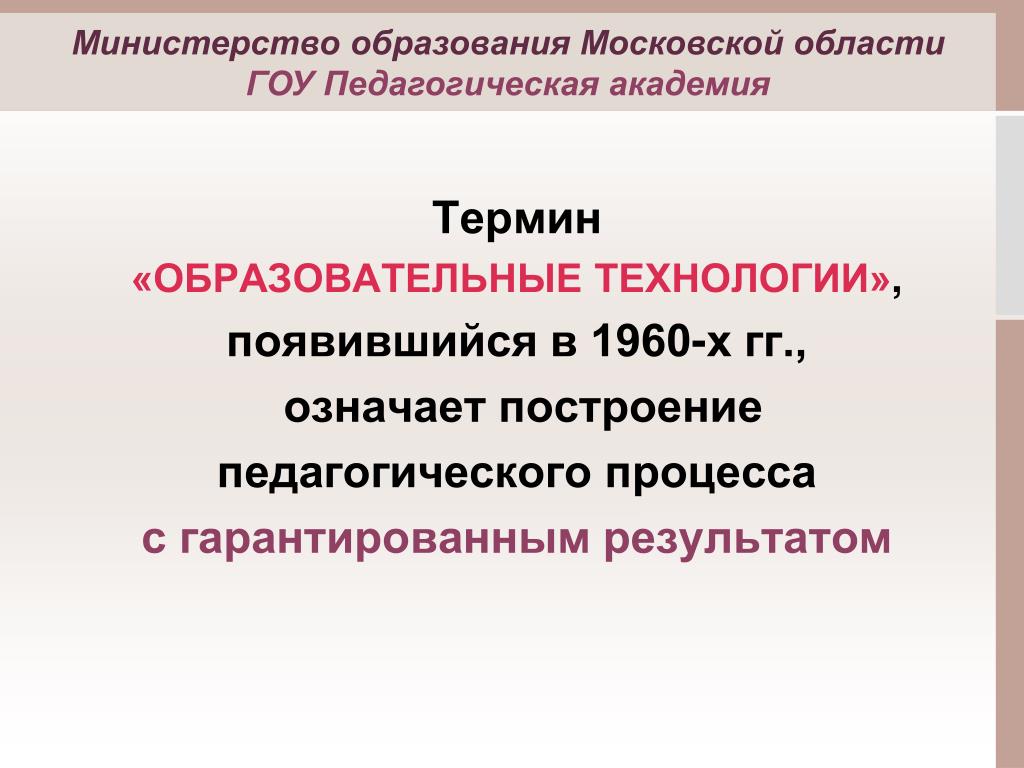 Министерство образования Московской области
ГОУ Педагогическая академия

Термин
«ОБРАЗОВАТЕЛЬНЫЕ ТЕХНОЛОГИИ»,
появившийся в 1960-х гг.,
означает построение
педагогического процесса
с гарантированным результатом